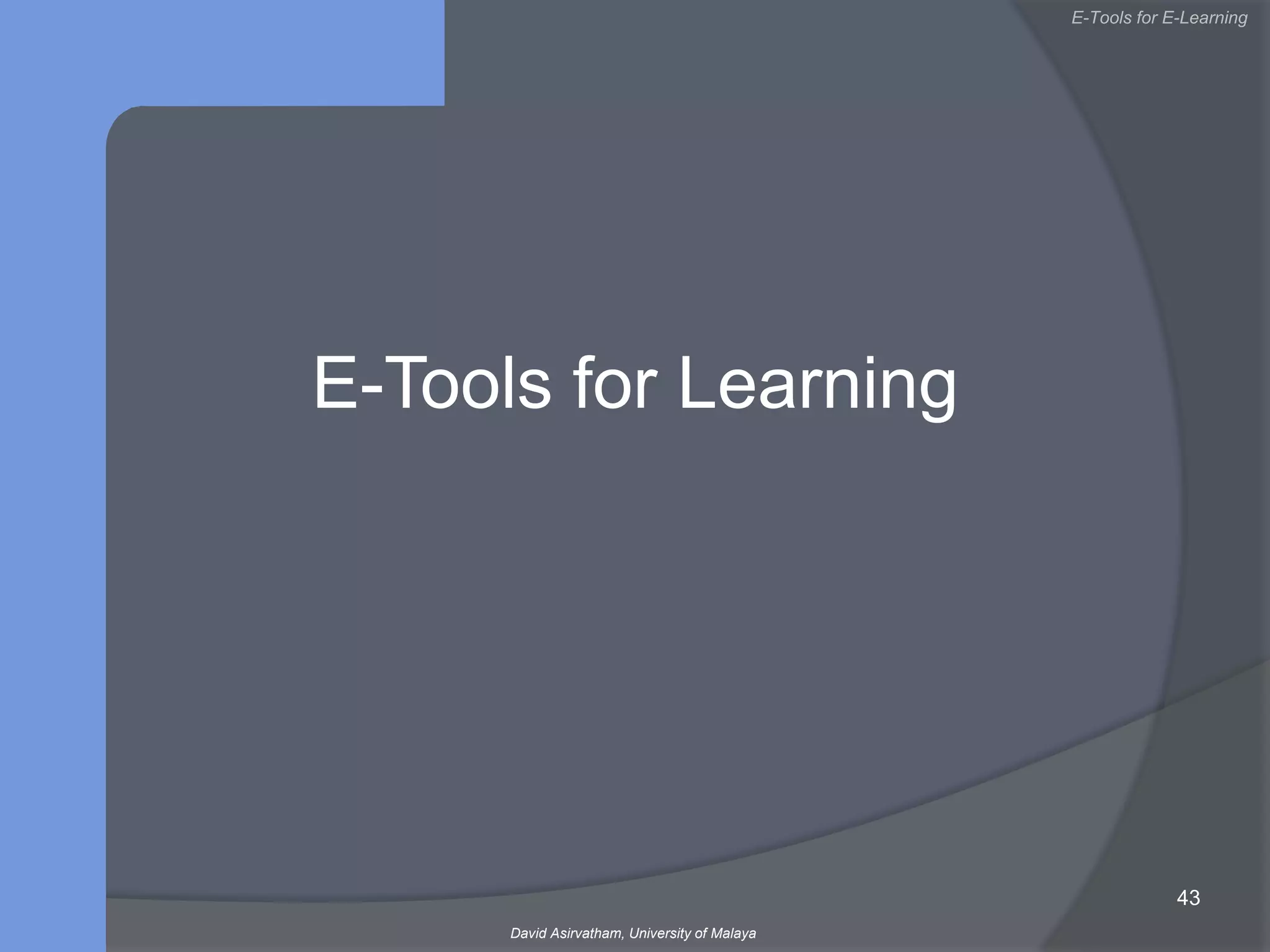 E-Tools for E-Learning

E-Tools for Learning

43

David Asirvatham, University of Malaya